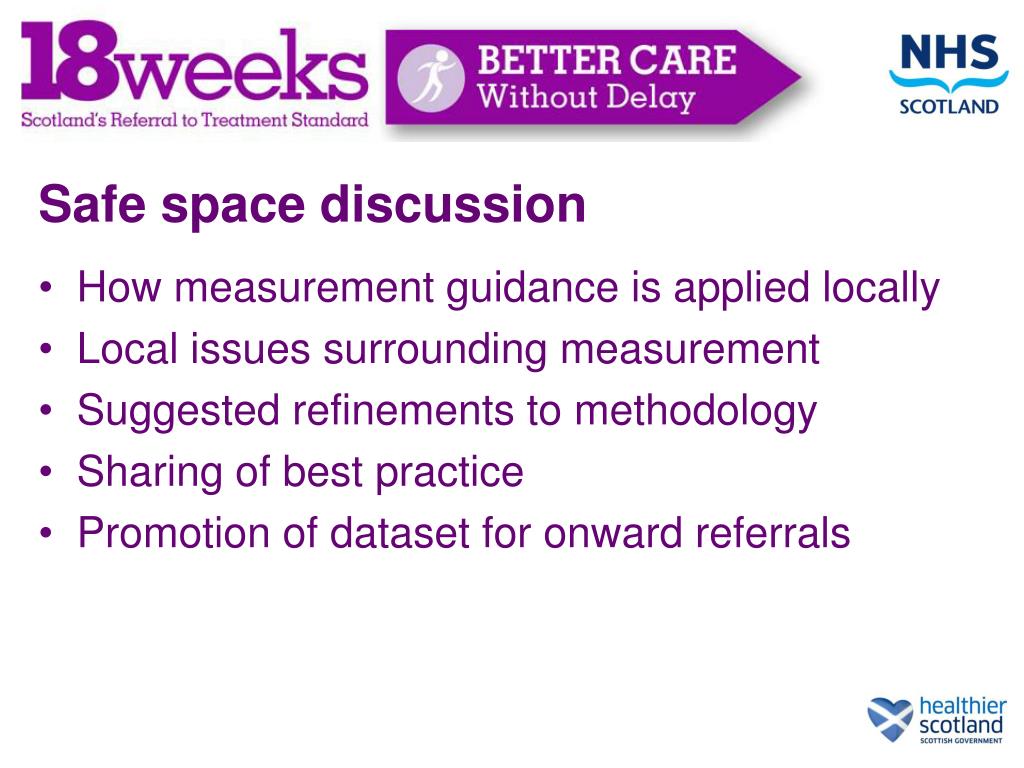 18weeks
Scotland's Referral to Treatment Standard

BETTER CARE
Without Delay

NHS
SCOTLAND

Safe space discussion

• How measurement guidance is applied locally
• Local issues surrounding measurement
• Suggested refinements to methodology
• Sharing of best practice
• Promotion of dataset for onward referrals

healthier
scotland
SCOTTISH GOVERNMENT